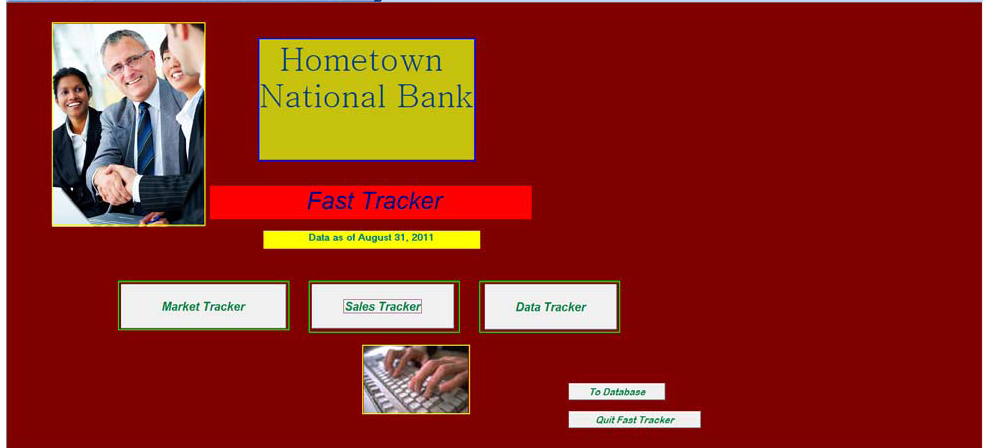 Hometown National Bank

Fast Tracker

Data as of August 31, 2011

Market Tracker

Sales Tracker

Data Tracker

To Database

Quit Fast Tracker